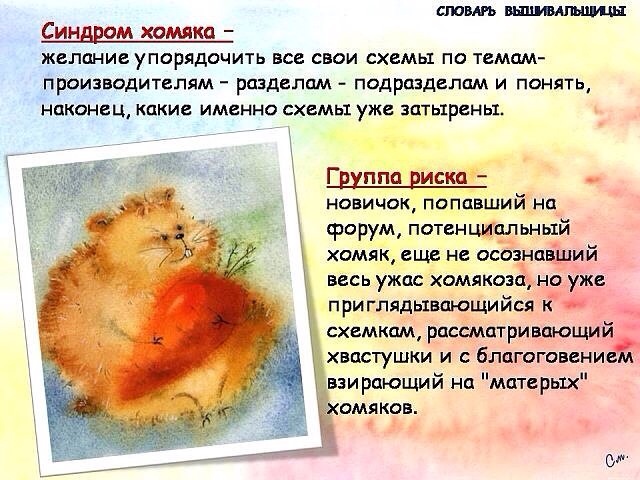 СЛОВАРЬ ВЫШИВАЛЬЩИЦЫ

Синдром хомяка –
желание упорядочить все свои схемы по темам-производителям – разделам - подразделам и понять, наконец, какие именно схемы уже затырены.

Группа риска –
новичок, попавший на форум, потенциальный хомяк, еще не осознавший весь ужас хомякоза, но уже приглядывающийся к схемкам, рассматривающий хвастушки и с благоговением взирающий на "матерых" хомяков.

См.